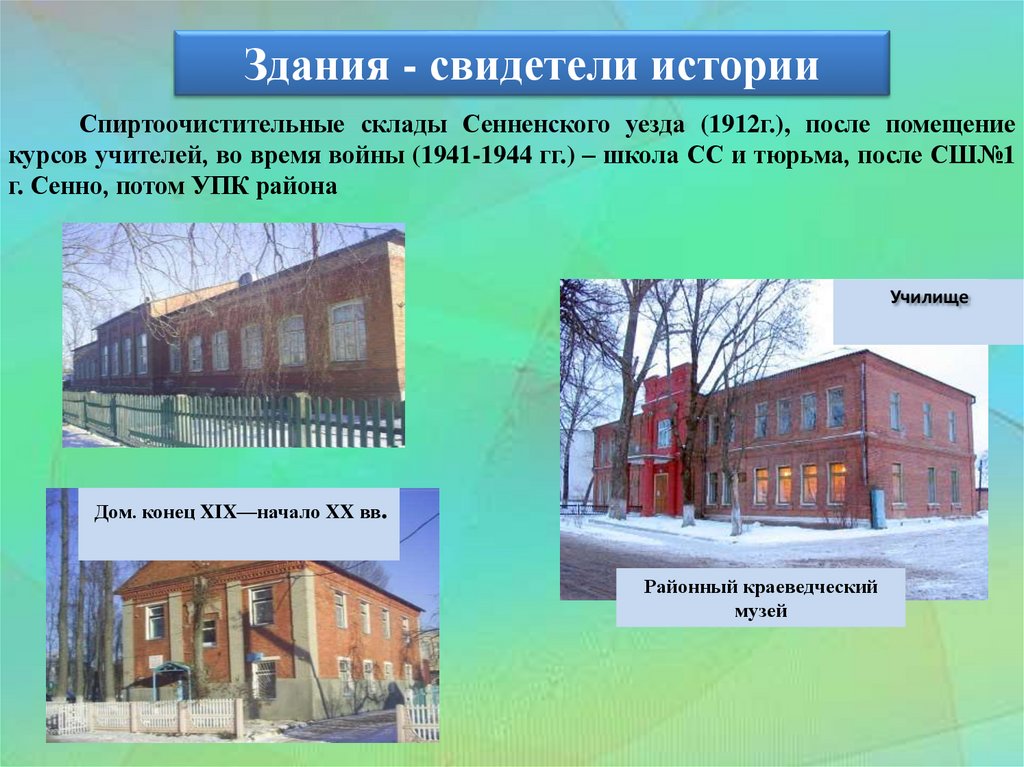 Здания - свидетели истории

Спиртоочистительные склады Сенненского уезда (1912г.), после помещение курсов учителей, во время войны (1941-1944 гг.) – школа СС и тюрьма, после СШ№1 г. Сенно, потом УПК района

Училище

Дом. конец XIX—начало XX вв.

Районный краеведческий музей